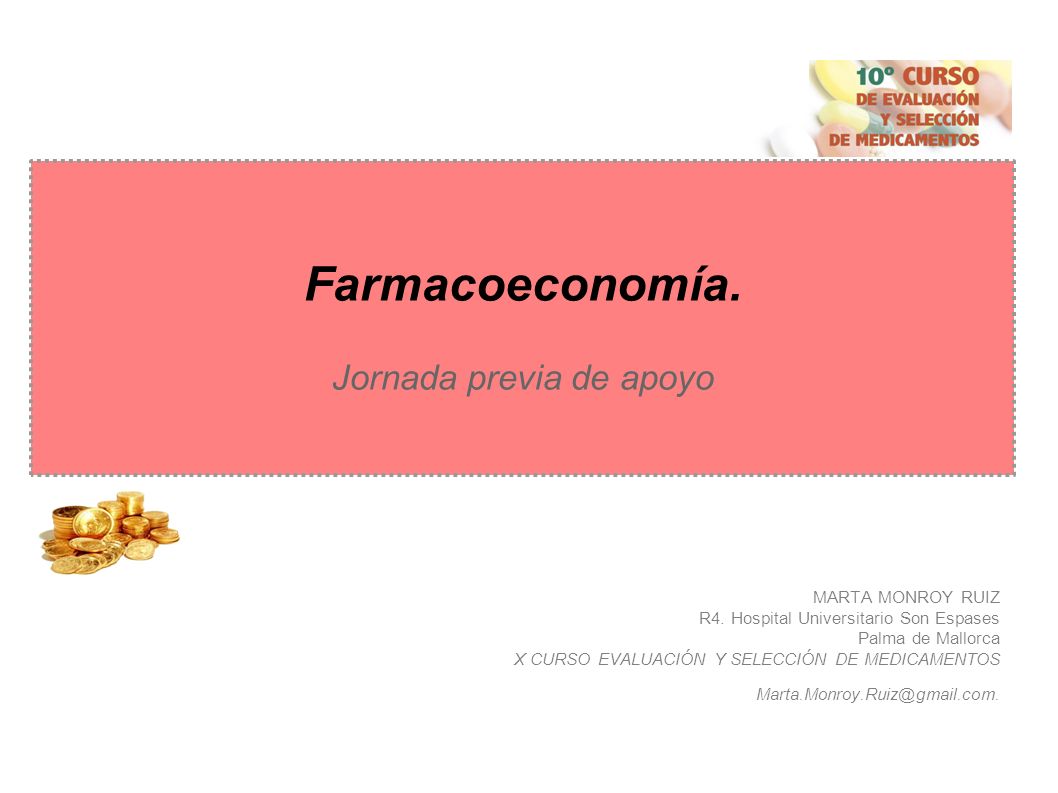 10º CURSO
DE EVALUACIÓN
Y SELECCIÓN
DE MEDICAMENTOS

Farmacoeconomía.

Jornada previa de apoyo

MARTA MONROY RUIZ
R4. Hospital Universitario Son Espases
Palma de Mallorca
X CURSO EVALUACIÓN Y SELECCIÓN DE MEDICAMENTOS

Marta.Monroy.Ruiz@gmail.com.